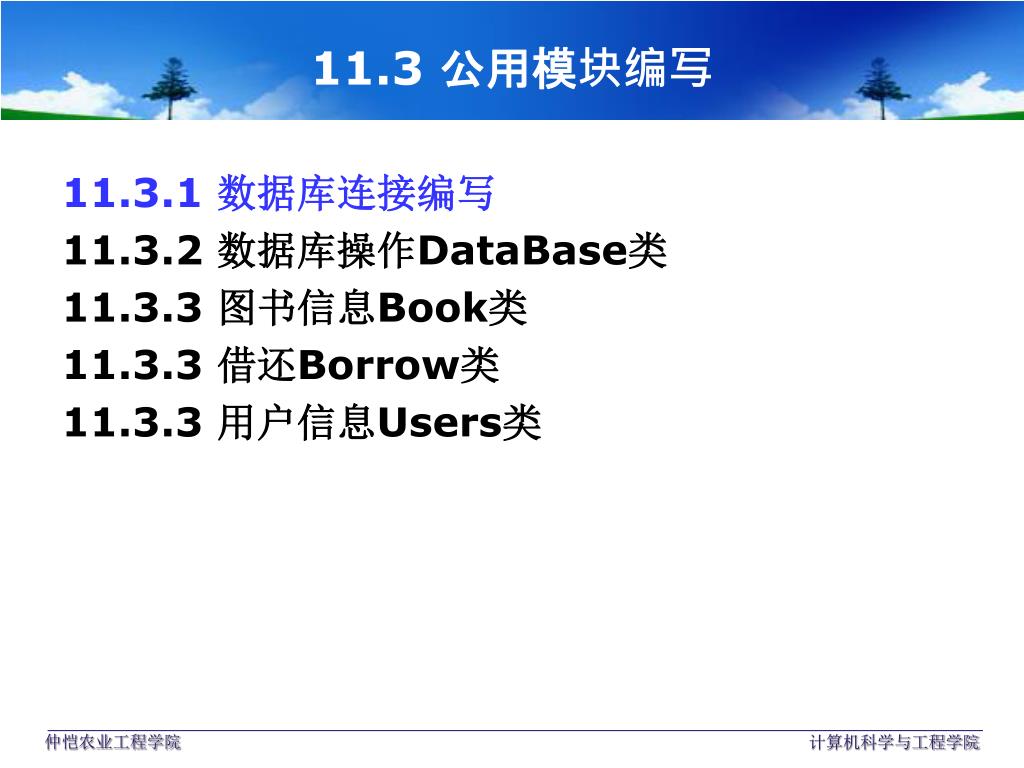 11.3 公用模块编写

11.3.1 数据库连接编写
11.3.2 数据库操作DataBase类
11.3.3 图书信息Book类
11.3.3 借还Borrow类
11.3.3 用户信息Users类

仲恺农业工程学院

计算机科学与工程学院